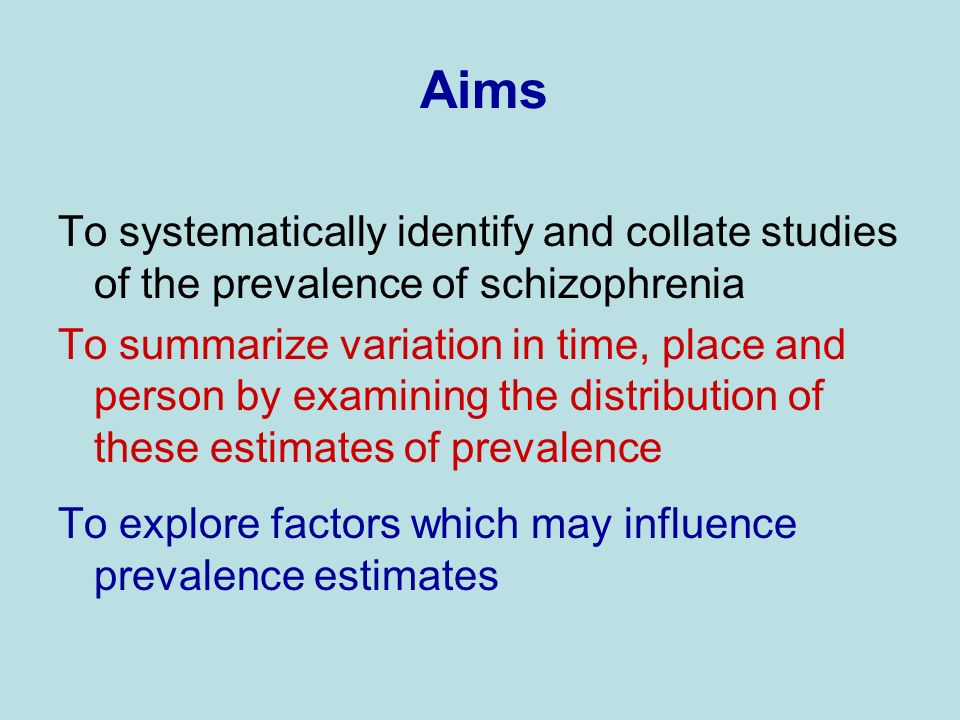 Aims

To systematically identify and collate studies of the prevalence of schizophrenia

To summarize variation in time, place and person by examining the distribution of these estimates of prevalence

To explore factors which may influence prevalence estimates